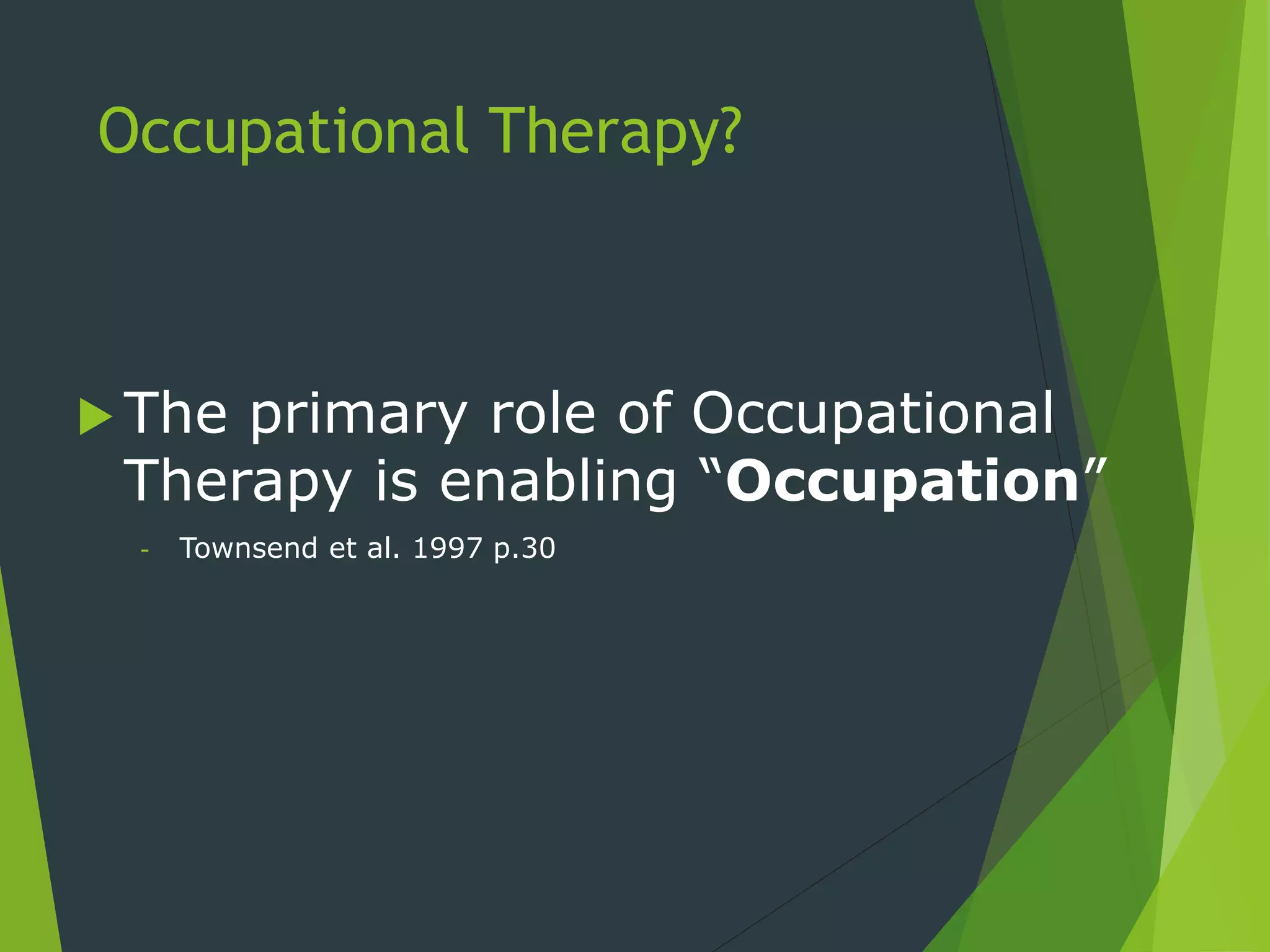 Occupational Therapy?

The primary role of Occupational Therapy is enabling “Occupation”

- Townsend et al. 1997 p.30